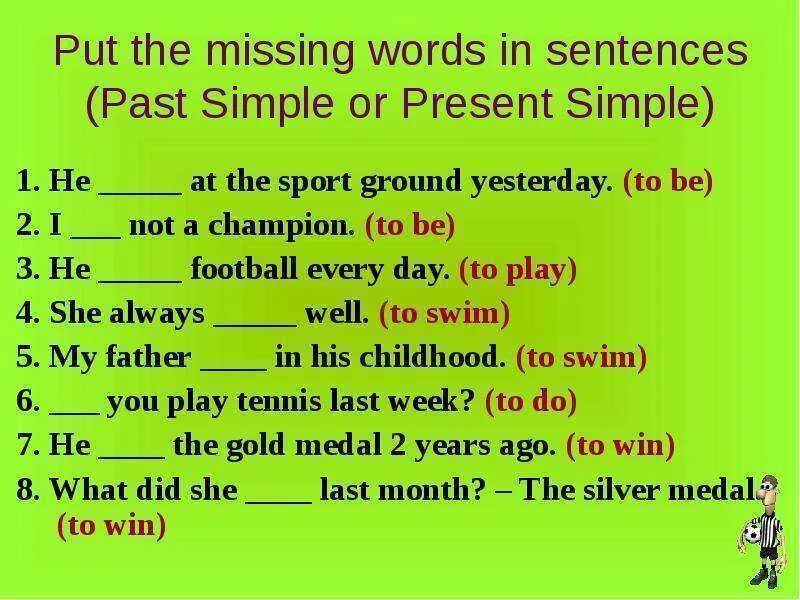 Put the missing words in sentences (Past Simple or Present Simple)

1. He _____ at the sport ground yesterday. (to be)
2. I ___ not a champion. (to be)
3. He _____ football every day. (to play)
4. She always _____ well. (to swim)
5. My father ____ in his childhood. (to swim)
6. ___ you play tennis last week? (to do)
7. He ____ the gold medal 2 years ago. (to win)
8. What did she ____ last month? – The silver medal. (to win)